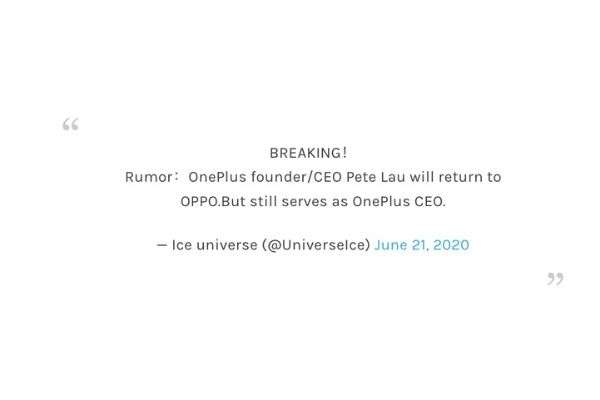 “

BREAKING！
Rumor： OnePlus founder/CEO Pete Lau will return to OPPO.But still serves as OnePlus CEO.

— Ice universe (@UniverseIce) June 21, 2020

”